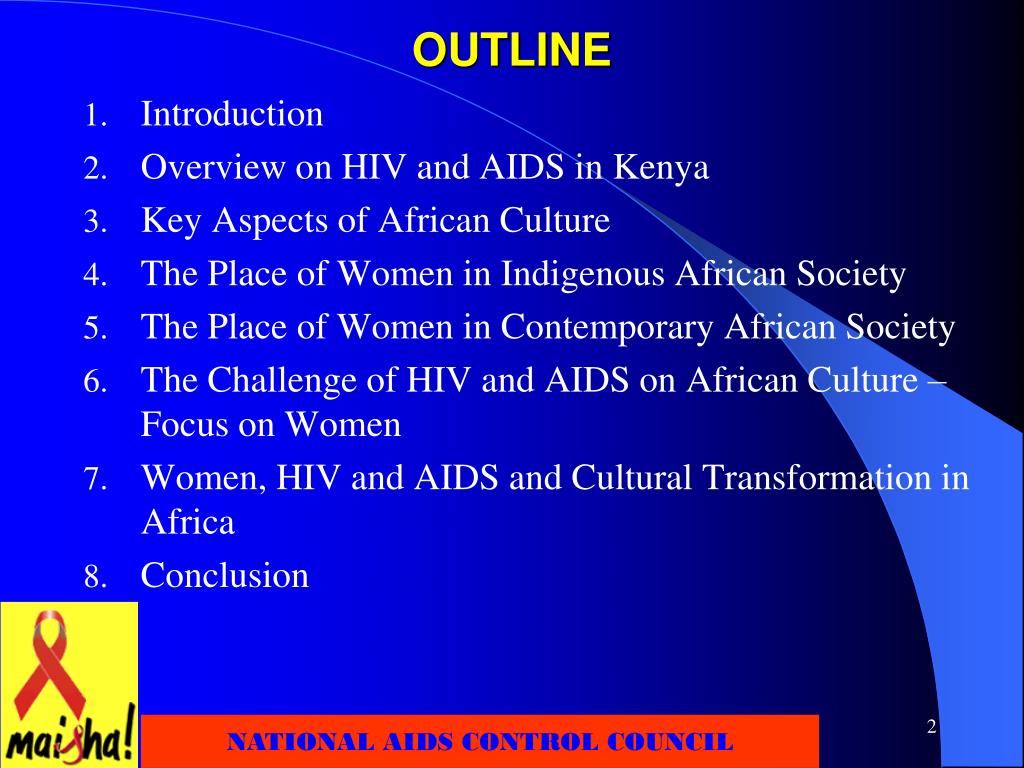 OUTLINE

1. Introduction
2. Overview on HIV and AIDS in Kenya
3. Key Aspects of African Culture
4. The Place of Women in Indigenous African Society
5. The Place of Women in Contemporary African Society
6. The Challenge of HIV and AIDS on African Culture – Focus on Women
7. Women, HIV and AIDS and Cultural Transformation in Africa
8. Conclusion

maisha!

NATIONAL AIDS CONTROL COUNCIL

2